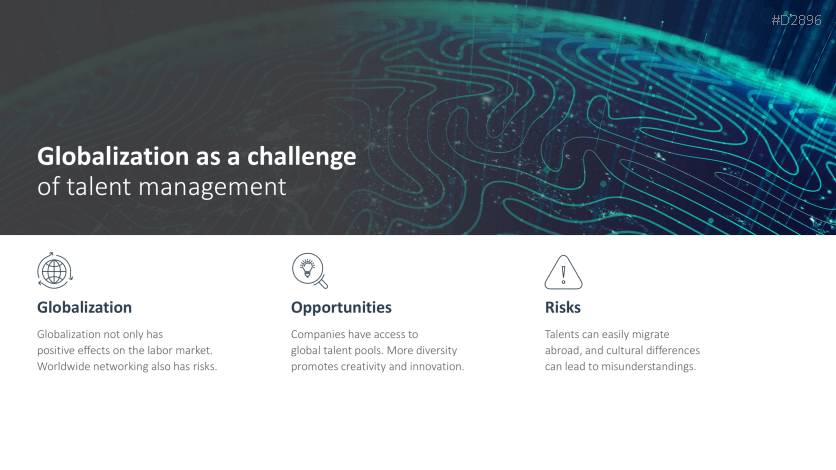 #D2896

Globalization as a challenge of talent management

Globalization

Globalization not only has positive effects on the labor market. Worldwide networking also has risks.

Opportunities

Companies have access to global talent pools. More diversity promotes creativity and innovation.

Risks

Talents can easily migrate abroad, and cultural differences can lead to misunderstandings.